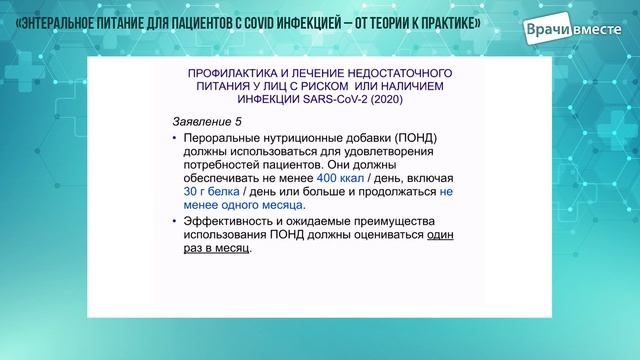 «ЭНТЕРАЛЬНОЕ ПИТАНИЕ ДЛЯ ПАЦИЕНТОВ С COVID ИНФЕКЦИЕЙ – ОТ ТЕОРИИ К ПРАКТИКЕ»

Врачи вместе

ПРОФИЛАКТИКА И ЛЕЧЕНИЕ НЕДОСТАТОЧНОГО ПИТАНИЯ У ЛИЦ С РИСКОМ ИЛИ НАЛИЧИЕМ ИНФЕКЦИИ SARS-CoV-2 (2020)

Заявление 5

• Пероральные нутриционные добавки (ПОНД) должны использоваться для удовлетворения потребностей пациентов. Они должны обеспечивать не менее 400 ккал / день, включая 30 г белка / день или больше и продолжаться не менее одного месяца.

• Эффективность и ожидаемые преимущества использования ПОНД должны оцениваться один раз в месяц.